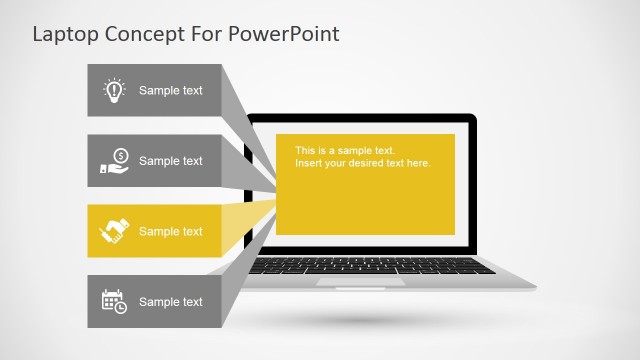 Laptop Concept For PowerPoint

Sample text

Sample text

Sample text

Sample text

This is a sample text.
Insert your desired text here.